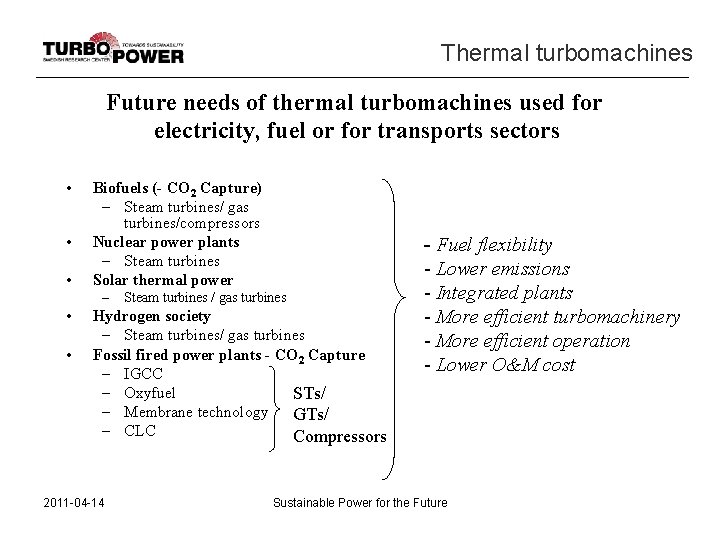 TURBO POWER
TOWARDS SUSTAINABILITY
SWEDISH RESEARCH CENTER

Thermal turbomachines

Future needs of thermal turbomachines used for electricity, fuel or for transports sectors

• Biofuels (- $CO_2$ Capture)
– Steam turbines/ gas turbines/compressors
• Nuclear power plants
– Steam turbines
• Solar thermal power
– Steam turbines / gas turbines
• Hydrogen society
– Steam turbines/ gas turbines
• Fossil fired power plants - $CO_2$ Capture
– IGCC
– Oxyfuel
– Membrane technology
– CLC

STs/
GTs/
Compressors

- Fuel flexibility
- Lower emissions
- Integrated plants
- More efficient turbomachinery
- More efficient operation
- Lower O&M cost

2011-04-14

Sustainable Power for the Future